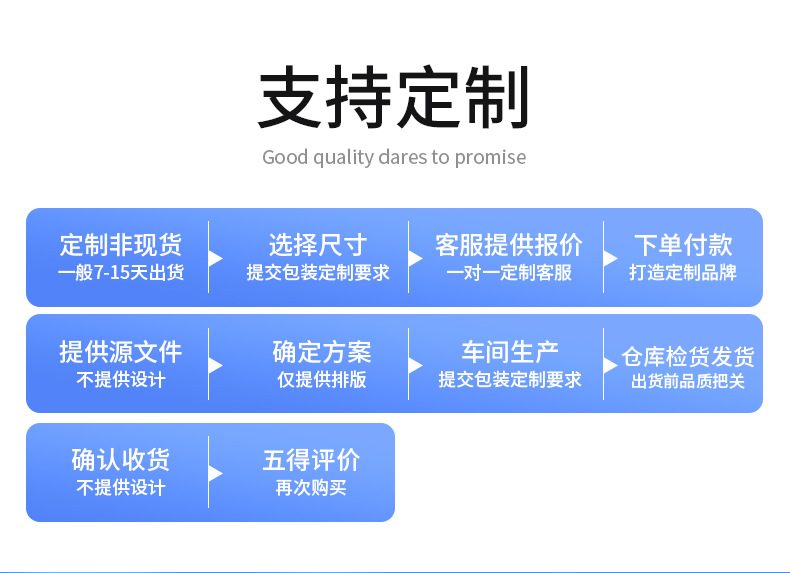 支持定制

Good quality dares to promise

定制非现货
一般7-15天出货

选择尺寸
提交包装定制要求

客服提供报价
一对一定制客服

下单付款
打造定制品牌

提供源文件
不提供设计

确定方案
仅提供排版

车间生产
提交包装定制要求

仓库检货发货
出货前品质把关

确认收货
不提供设计

五得评价
再次购买